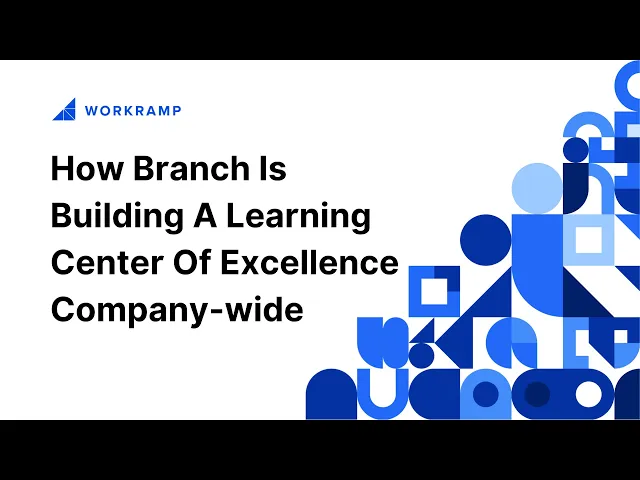 WORKRAMP

How Branch Is Building A Learning Center Of Excellence Company-wide